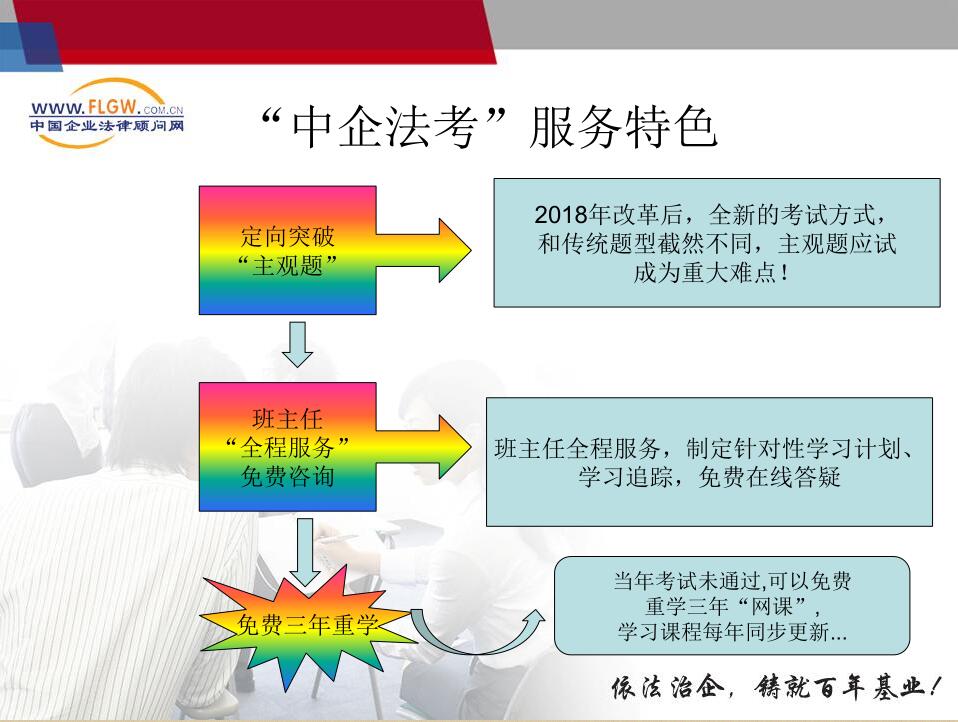 WWW.FLGW.COM.CN
中国企业法律顾问网

“中企法考”服务特色

定向突破
“主观题”

2018年改革后，全新的考试方式，和传统题型截然不同，主观题应试成为重大难点！

班主任
“全程服务”
免费咨询

班主任全程服务，制定针对性学习计划、学习追踪，免费在线答疑

免费三年重学

当年考试未通过,可以免费重学三年“网课”，学习课程每年同步更新...

依法治企，铸就百年基业！